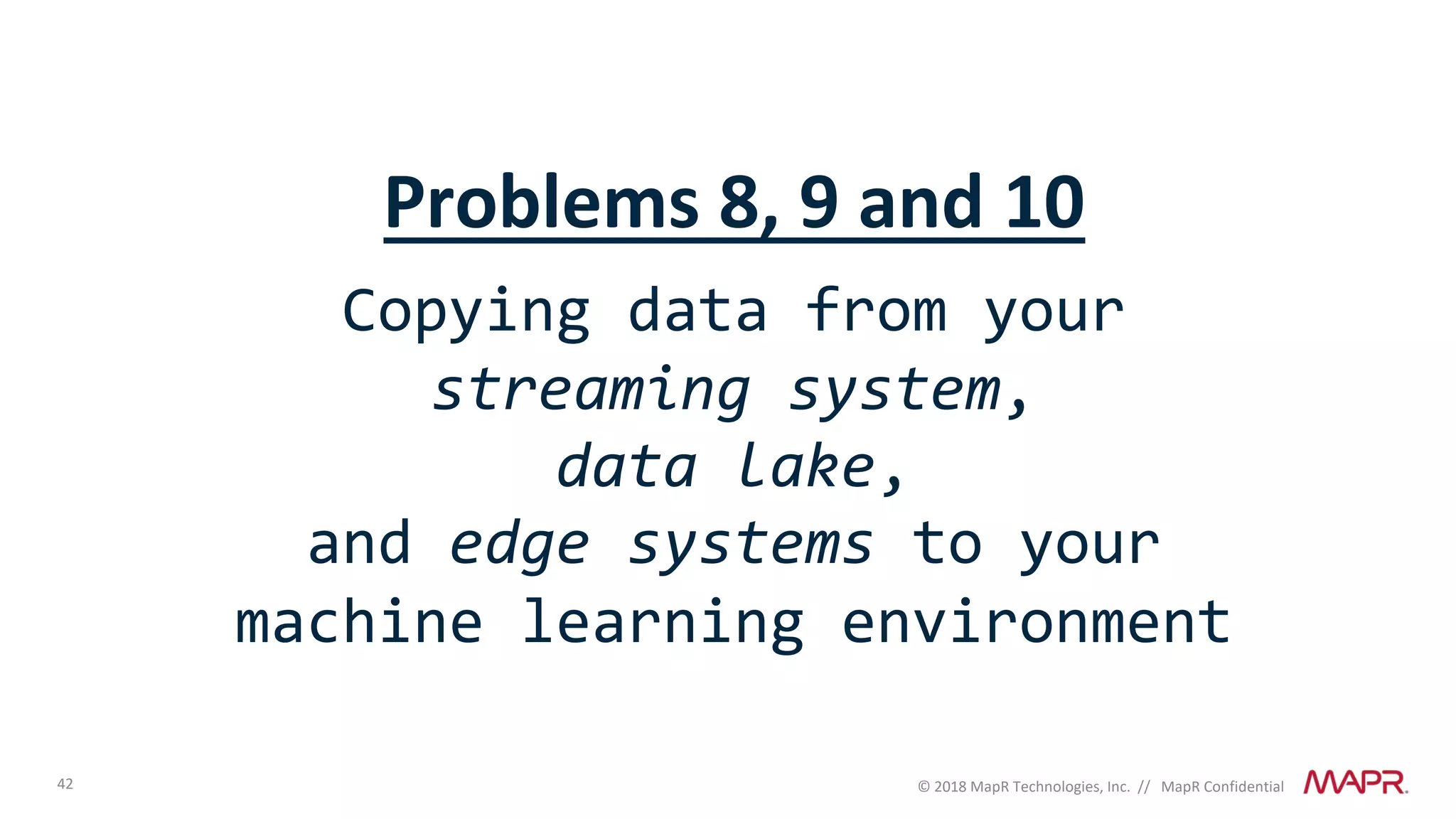 Problems 8, 9 and 10

Copying data from your streaming system, data lake, and edge systems to your machine learning environment

42

© 2018 MapR Technologies, Inc. // MapR Confidential

MAPR.